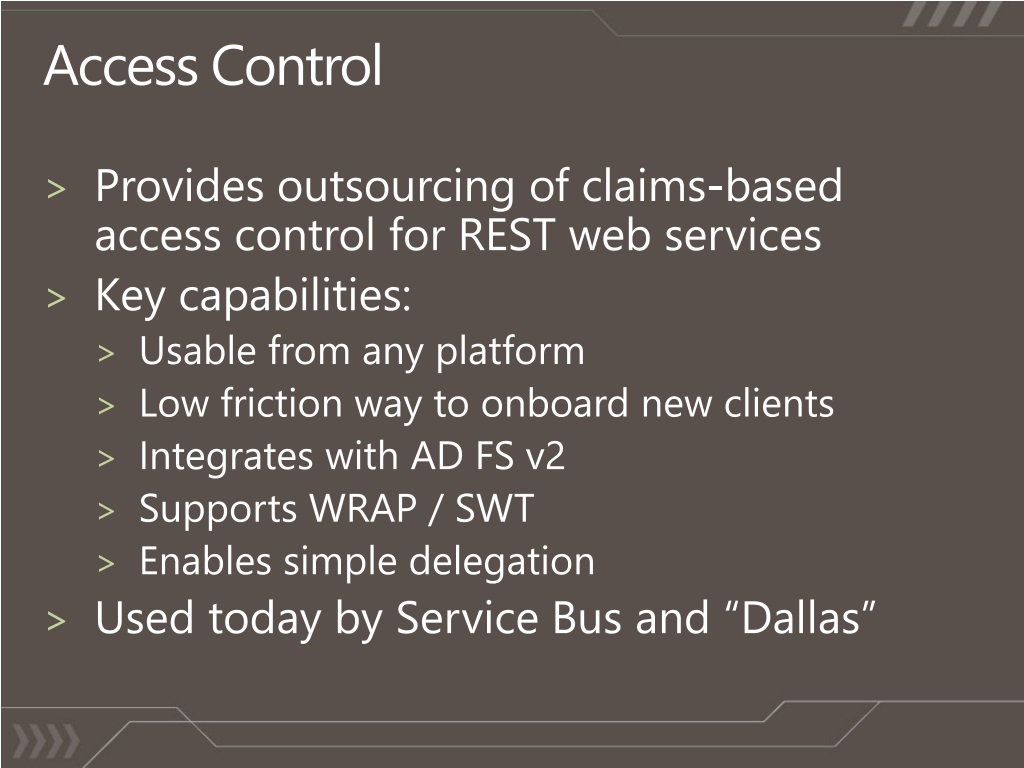 Access Control

> Provides outsourcing of claims-based access control for REST web services
> Key capabilities:
> Usable from any platform
> Low friction way to onboard new clients
> Integrates with AD FS v2
> Supports WRAP / SWT
> Enables simple delegation
> Used today by Service Bus and “Dallas”